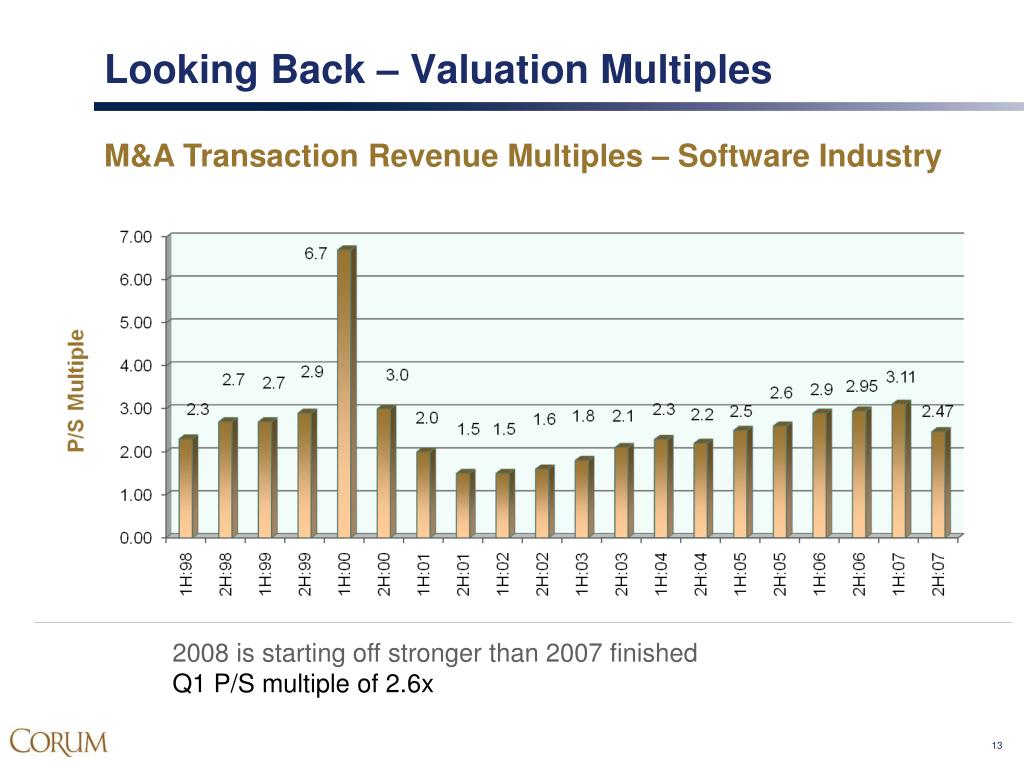 Looking Back – Valuation Multiples

M&A Transaction Revenue Multiples – Software Industry

P/S Multiple

7.00
6.00
5.00
4.00
3.00
2.00
1.00
0.00

2.3 2.7 2.7 2.9 6.7 3.0 2.0 1.5 1.5 1.6 1.8 2.1 2.3 2.2 2.5 2.6 2.9 2.95 3.11 2.47

1H:98 2H:98 1H:99 2H:99 1H:00 2H:00 1H:01 2H:01 1H:02 2H:02 1H:03 2H:03 1H:04 2H:04 1H:05 2H:05 1H:06 2H:06 1H:07 2H:07

2008 is starting off stronger than 2007 finished
Q1 P/S multiple of 2.6x

CORUM

13